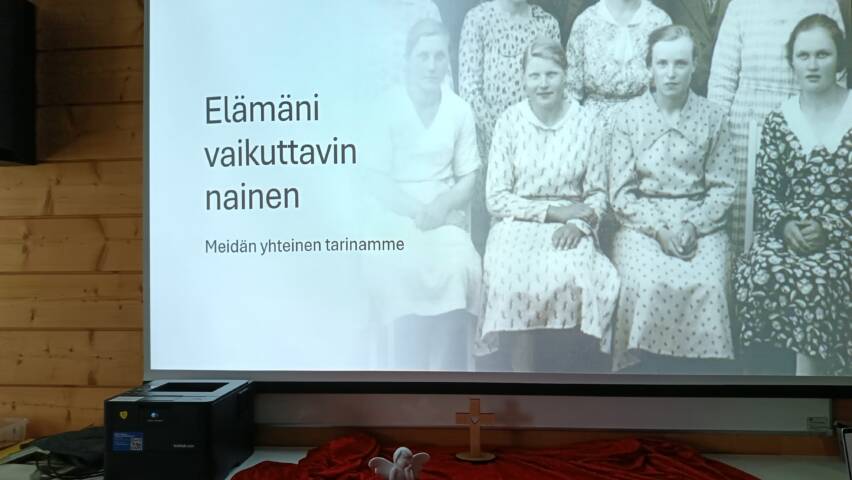 Elämäni vaikuttavin nainen

Meidän yhteinen tarinamme